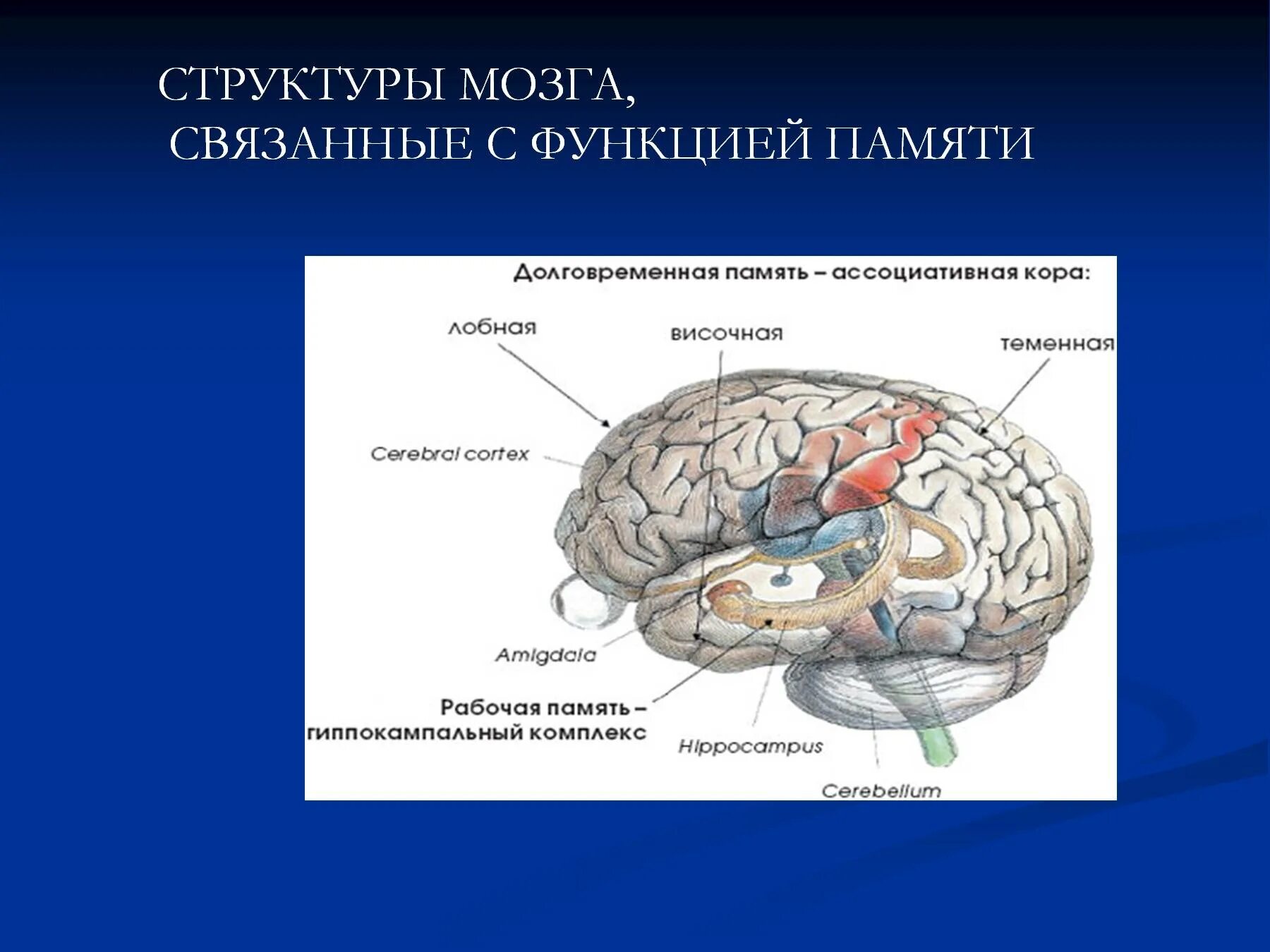 СТРУКТУРЫ МОЗГА, СВЯЗАННЫЕ С ФУНКЦИЕЙ ПАМЯТИ

Долговременная память – ассоциативная кора:

лобная

височная

теменная

Cerebral cortex

Amigdala

Рабочая память – гиппокампальный комплекс

Hippocampus

Cerebellum